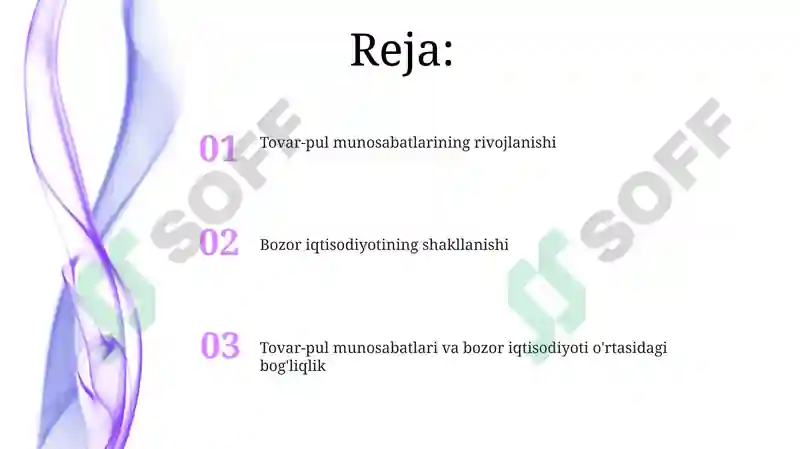 Reja:

01 Tovar-pul munosabatlarining rivojlanishi

02 Bozor iqtisodiyotining shakllanishi

03 Tovar-pul munosabatlari va bozor iqtisodiyoti o'rtasidagi bog'liqlik

SOFF

SOFF